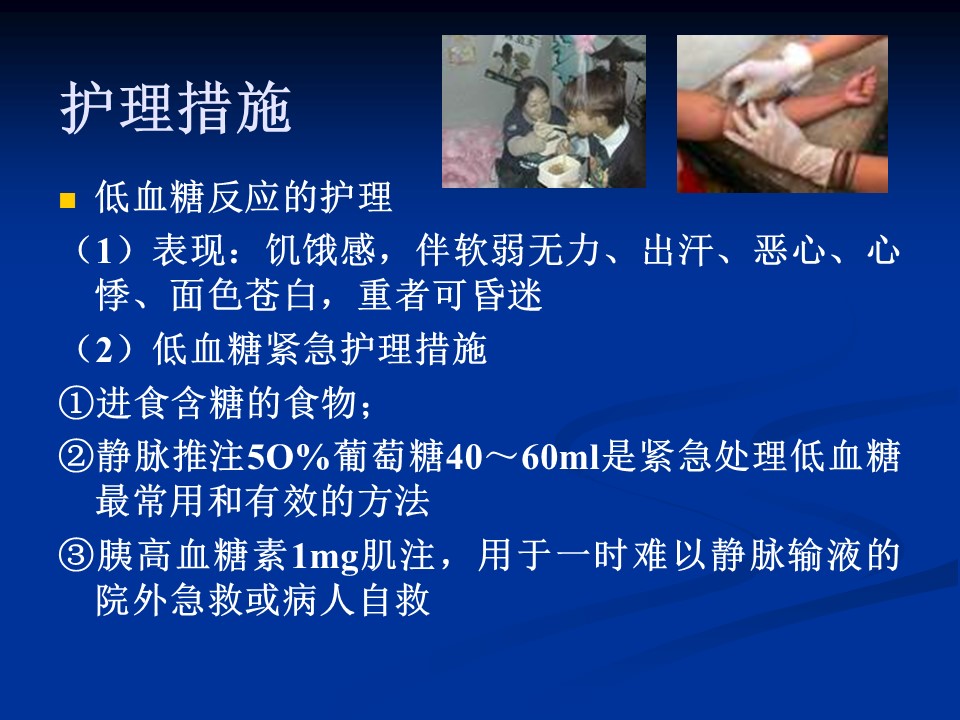 护理措施

低血糖反应的护理

（1）表现：饥饿感，伴软弱无力、出汗、恶心、心悸、面色苍白，重者可昏迷

（2）低血糖紧急护理措施

①进食含糖的食物；

②静脉推注5O%葡萄糖40～60ml是紧急处理低血糖最常用和有效的方法

③胰高血糖素1mg肌注，用于一时难以静脉输液的院外急救或病人自救